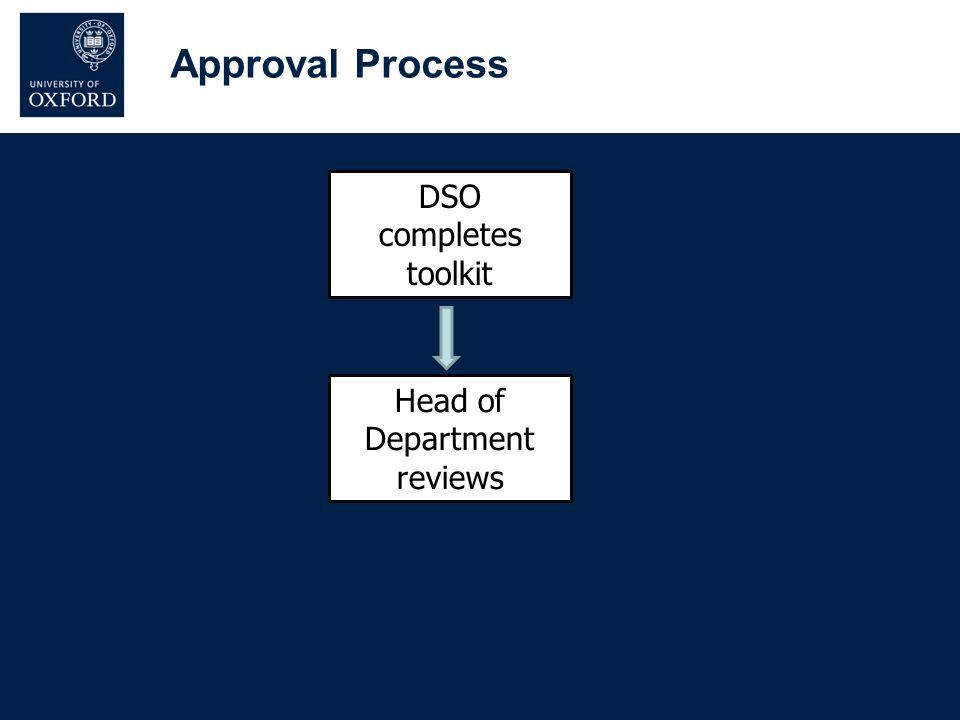 UNIVERSITY OF OXFORD

Approval Process

DSO completes toolkit

Head of Department reviews